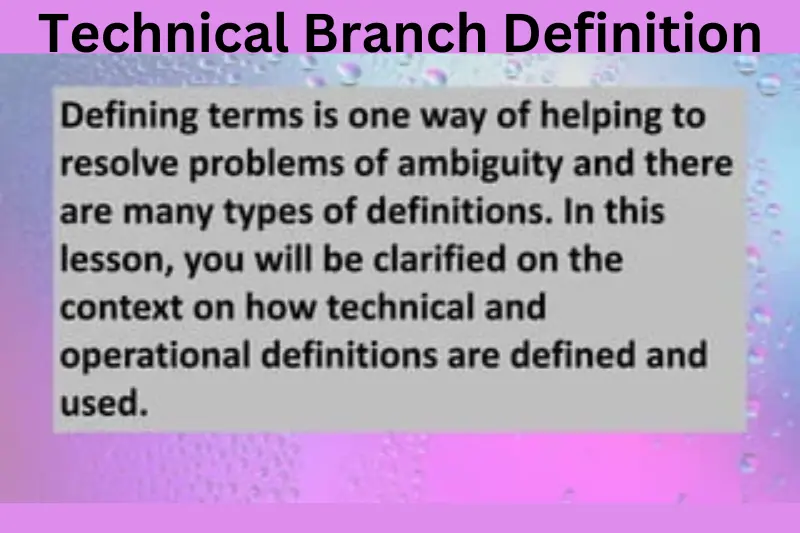 Technical Branch Definition

Defining terms is one way of helping to resolve problems of ambiguity and there are many types of definitions. In this lesson, you will be clarified on the context on how technical and operational definitions are defined and used.